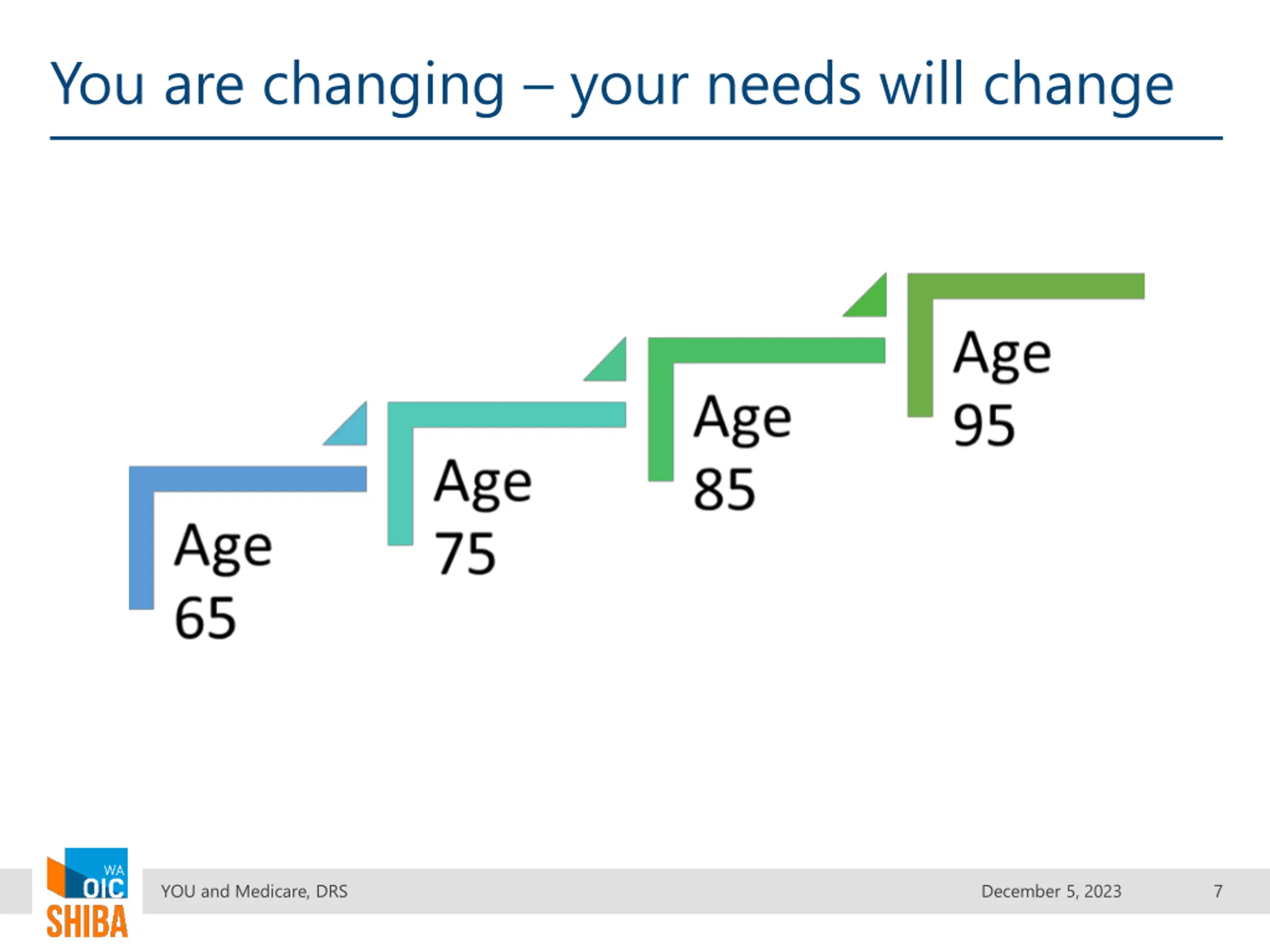 You are changing – your needs will change

Age 65

Age 75

Age 85

Age 95

WA OIC SHIBA

YOU and Medicare, DRS

December 5, 2023

7